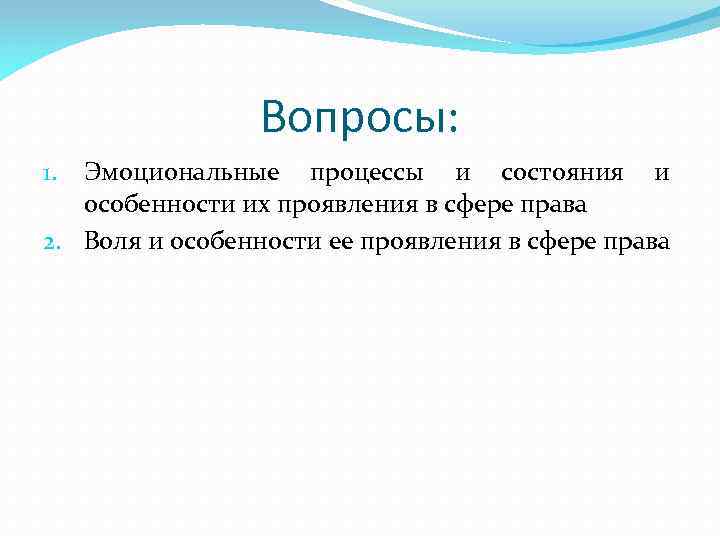 Вопросы:

1. Эмоциональные процессы и состояния и особенности их проявления в сфере права
2. Воля и особенности ее проявления в сфере права